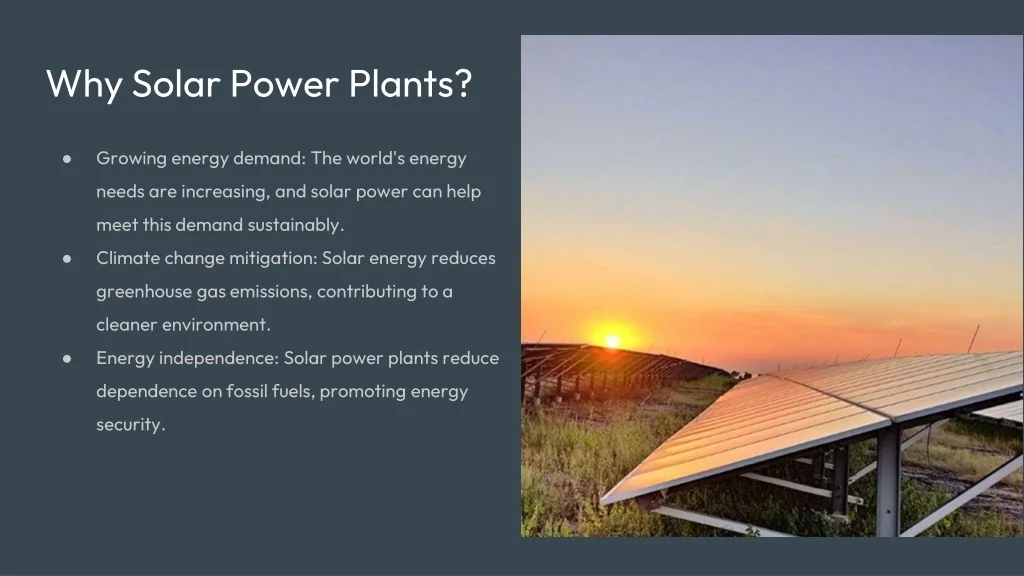 Why Solar Power Plants?

• Growing energy demand: The world's energy needs are increasing, and solar power can help meet this demand sustainably.
• Climate change mitigation: Solar energy reduces greenhouse gas emissions, contributing to a cleaner environment.
• Energy independence: Solar power plants reduce dependence on fossil fuels, promoting energy security.